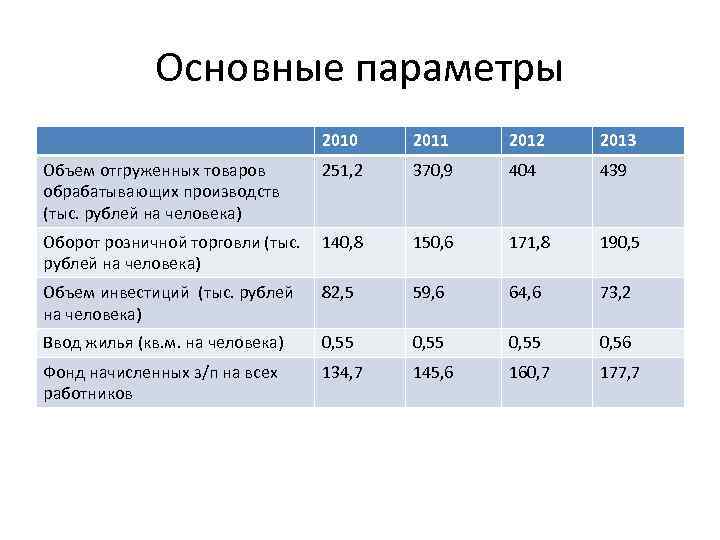 Основные параметры

| | 2010 | 2011 | 2012 | 2013 |
|---|---|---|---|---|
| Объем отгруженных товаров обрабатывающих производств (тыс. рублей на человека) | 251,2 | 370,9 | 404 | 439 |
| Оборот розничной торговли (тыс. рублей на человека) | 140,8 | 150,6 | 171,8 | 190,5 |
| Объем инвестиций (тыс. рублей на человека) | 82,5 | 59,6 | 64,6 | 73,2 |
| Ввод жилья (кв.м. на человека) | 0,55 | 0,55 | 0,55 | 0,56 |
| Фонд начисленных з/п на всех работников | 134,7 | 145,6 | 160,7 | 177,7 |